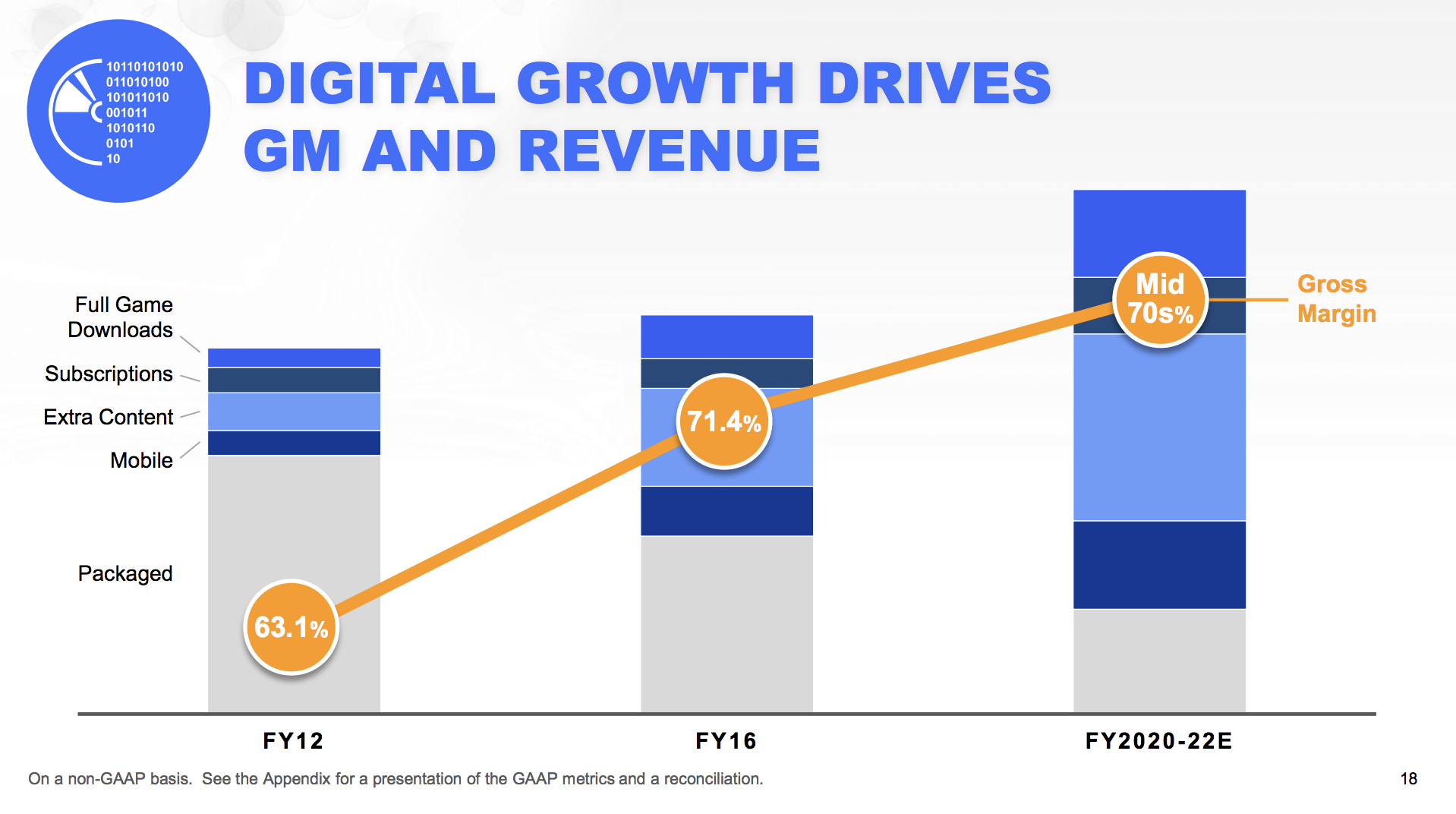 10110101010
011010100
101011010
001011
1010110
0101
10

DIGITAL GROWTH DRIVES GM AND REVENUE

Full Game Downloads
Subscriptions
Extra Content
Mobile
Packaged

63.1%
71.4%
Mid 70s%

Gross Margin

FY12
FY16
FY2020-22E

On a non-GAAP basis. See the Appendix for a presentation of the GAAP metrics and a reconciliation.

18